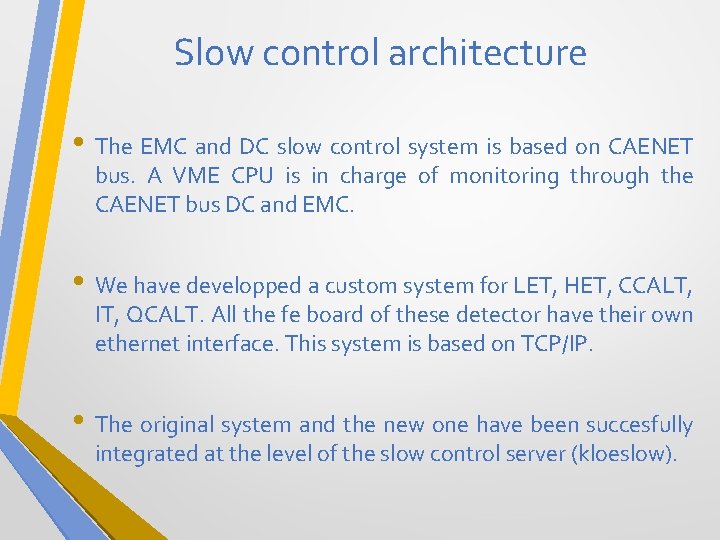 Slow control architecture

• The EMC and DC slow control system is based on CAENET bus. A VME CPU is in charge of monitoring through the CAENET bus DC and EMC.

• We have developped a custom system for LET, HET, CCALT, IT, QCALT. All the fe board of these detector have their own ethernet interface. This system is based on TCP/IP.

• The original system and the new one have been succesfully integrated at the level of the slow control server (kloeslow).